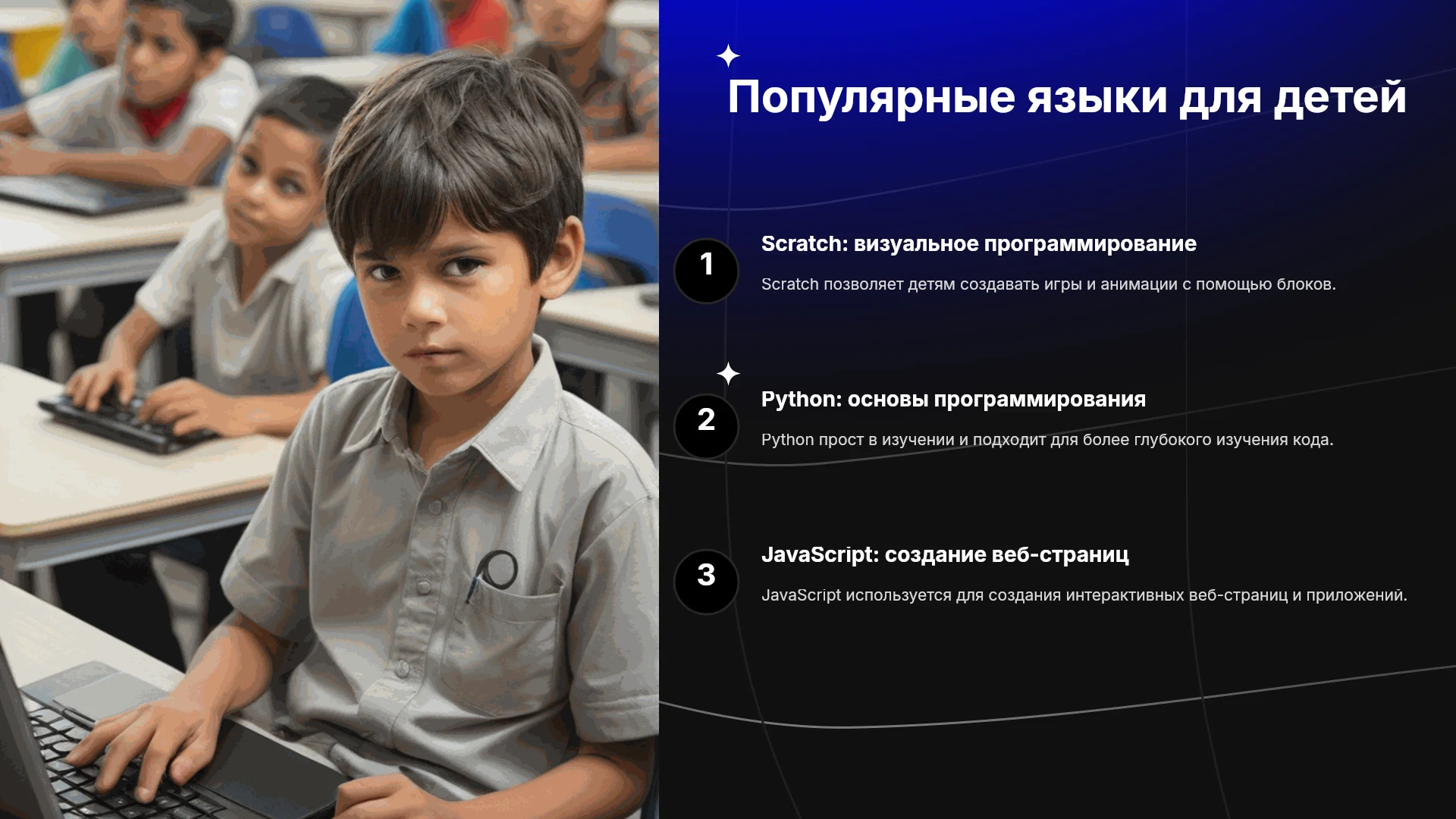 Популярные языки для детей

1

Scratch: визуальное программирование

Scratch позволяет детям создавать игры и анимации с помощью блоков.

2

Python: основы программирования

Python прост в изучении и подходит для более глубокого изучения кода.

3

JavaScript: создание веб-страниц

JavaScript используется для создания интерактивных веб-страниц и приложений.